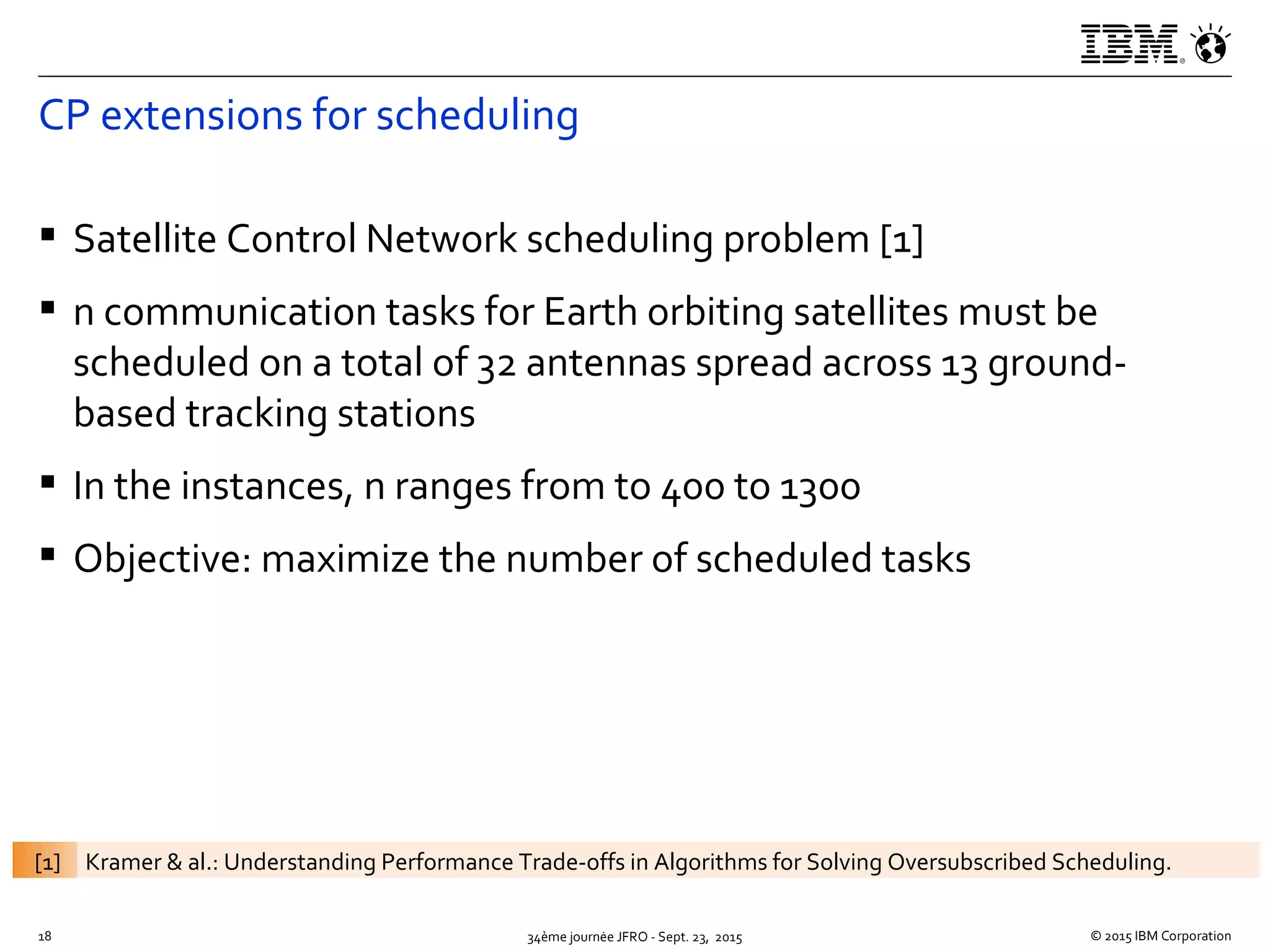 IBM

CP extensions for scheduling

▪ Satellite Control Network scheduling problem [1]

▪ n communication tasks for Earth orbiting satellites must be scheduled on a total of 32 antennas spread across 13 ground-based tracking stations

▪ In the instances, n ranges from to 400 to 1300

▪ Objective: maximize the number of scheduled tasks

[1] Kramer & al.: Understanding Performance Trade-offs in Algorithms for Solving Oversubscribed Scheduling.

18

34ème journée JFRO - Sept. 23, 2015

© 2015 IBM Corporation